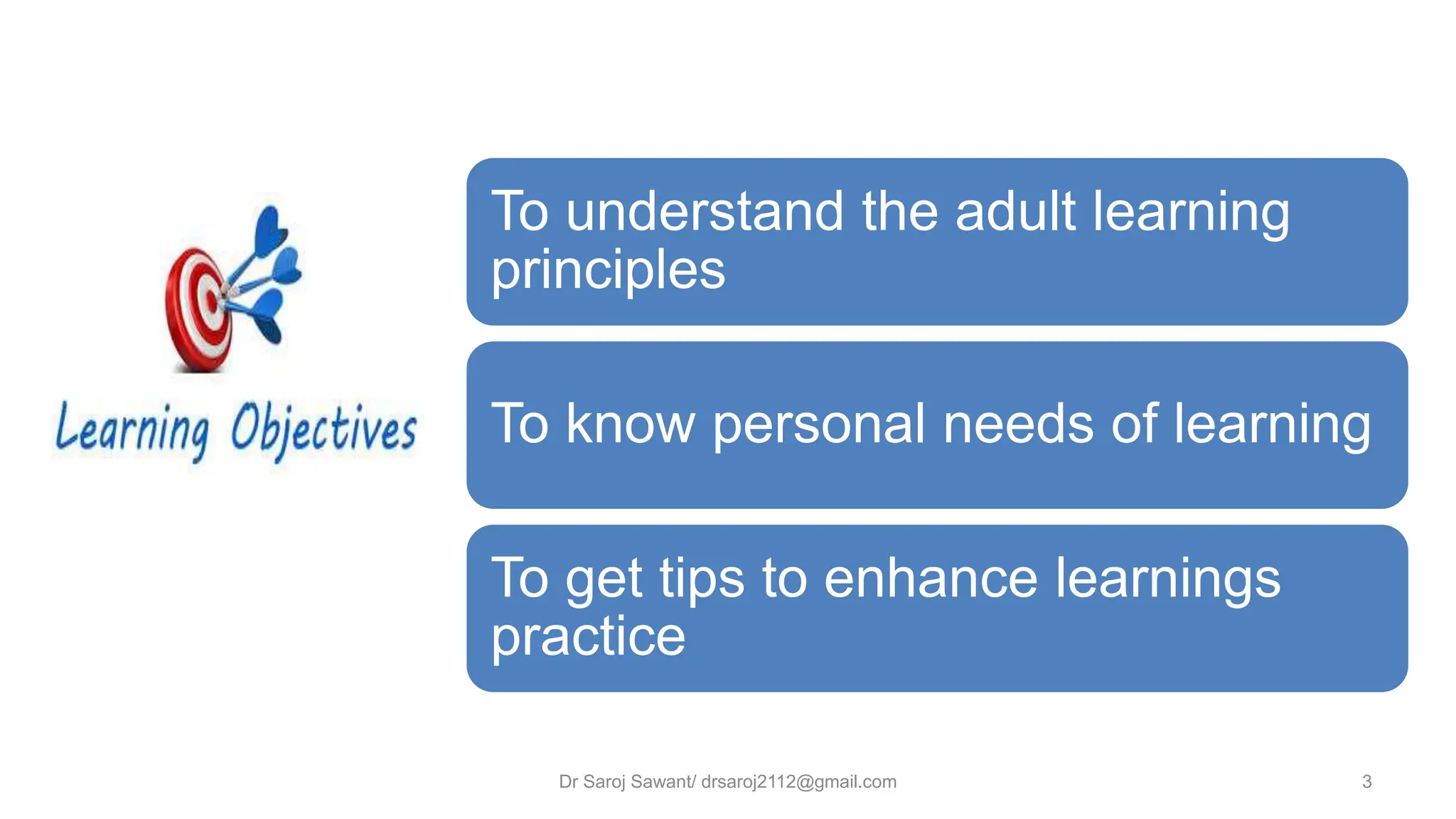 Learning Objectives

To understand the adult learning principles

To know personal needs of learning

To get tips to enhance learnings practice

Dr Saroj Sawant/ drsaroj2112@gmail.com

3